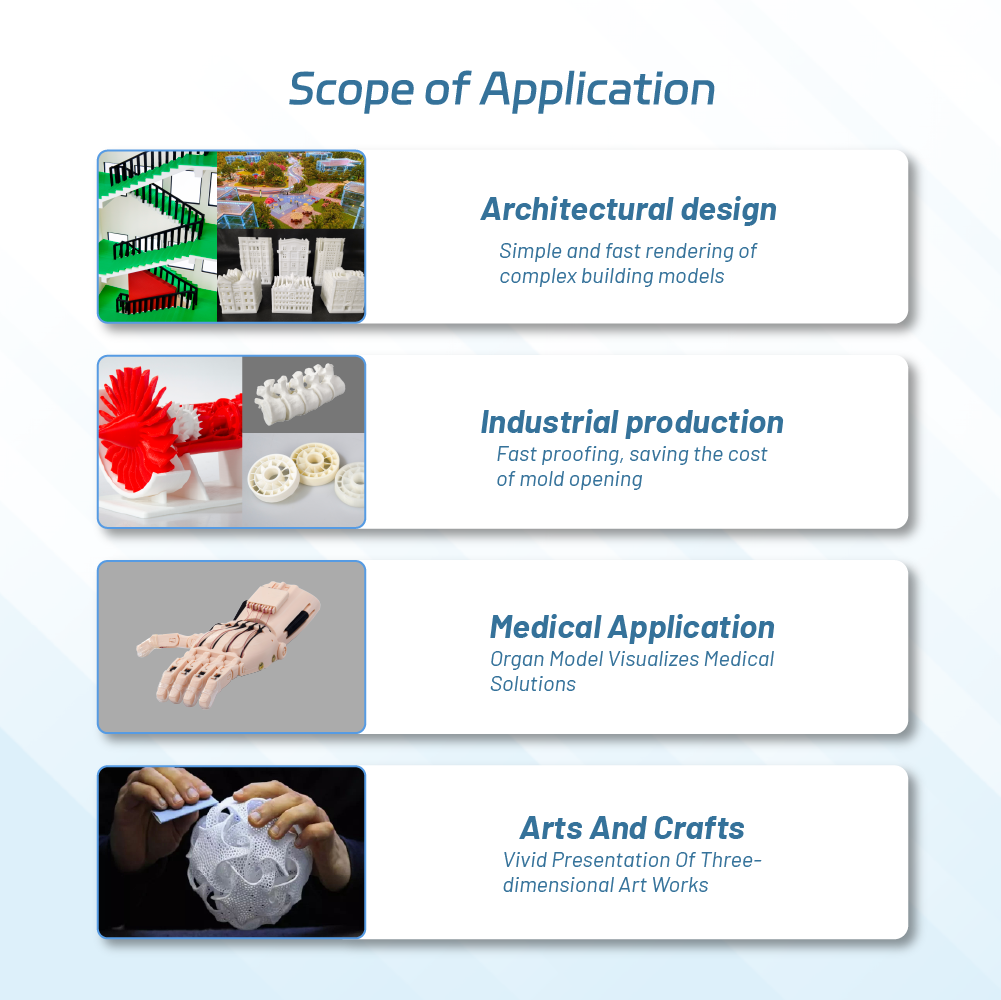 Scope of Application

Architectural design
Simple and fast rendering of complex building models

Industrial production
Fast proofing, saving the cost of mold opening

Medical Application
Organ Model Visualizes Medical Solutions

Arts And Crafts
Vivid Presentation Of Three-dimensional Art Works